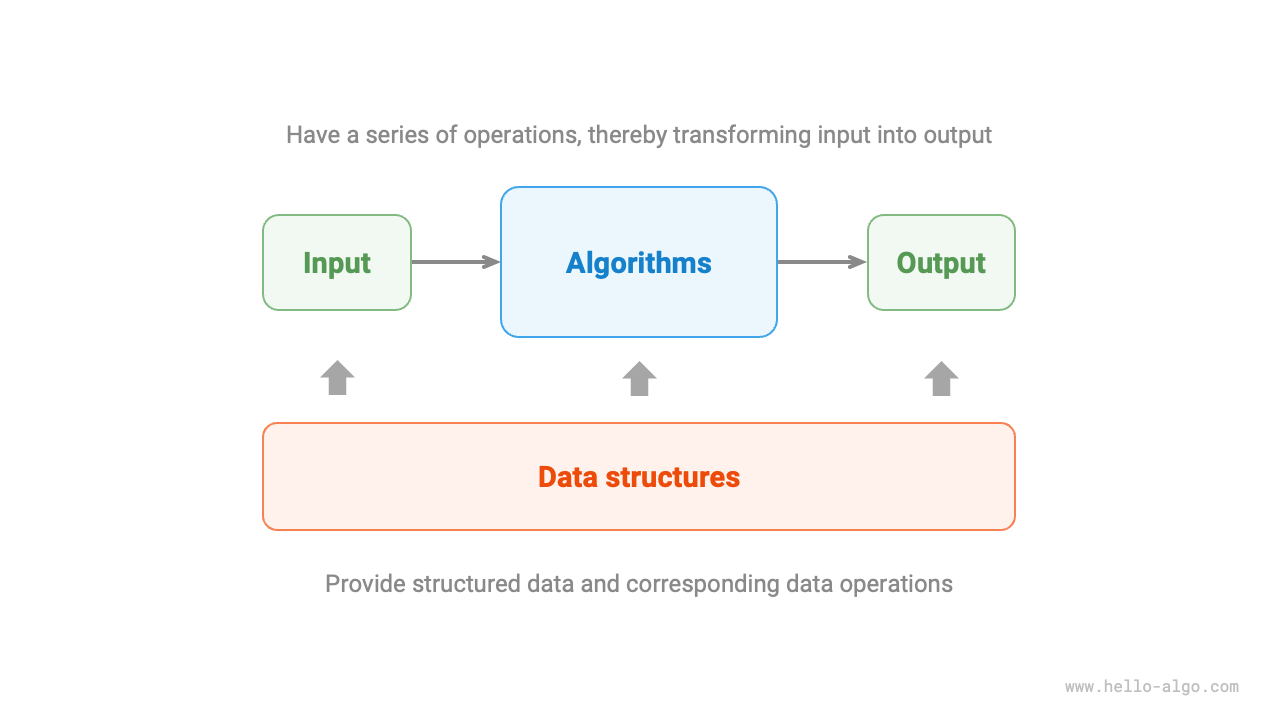 Have a series of operations, thereby transforming input into output

Input

Algorithms

Output

Data structures

Provide structured data and corresponding data operations

www.hello-algo.com